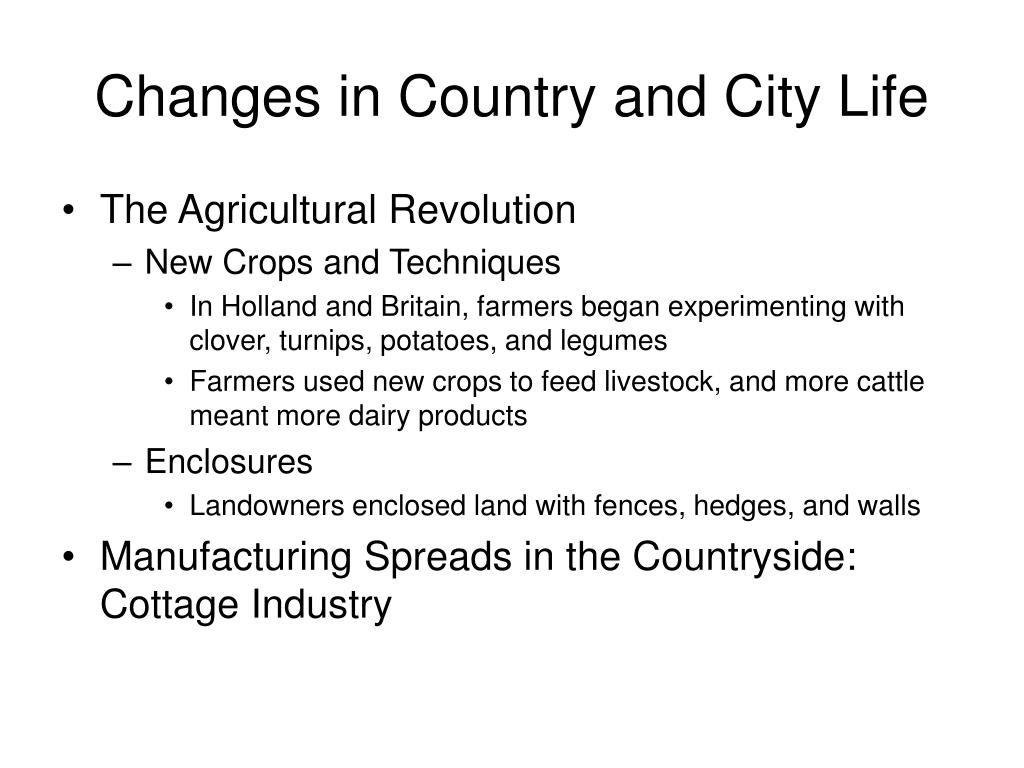 Changes in Country and City Life

• The Agricultural Revolution
– New Crops and Techniques
• In Holland and Britain, farmers began experimenting with clover, turnips, potatoes, and legumes
• Farmers used new crops to feed livestock, and more cattle meant more dairy products
– Enclosures
• Landowners enclosed land with fences, hedges, and walls
• Manufacturing Spreads in the Countryside: Cottage Industry